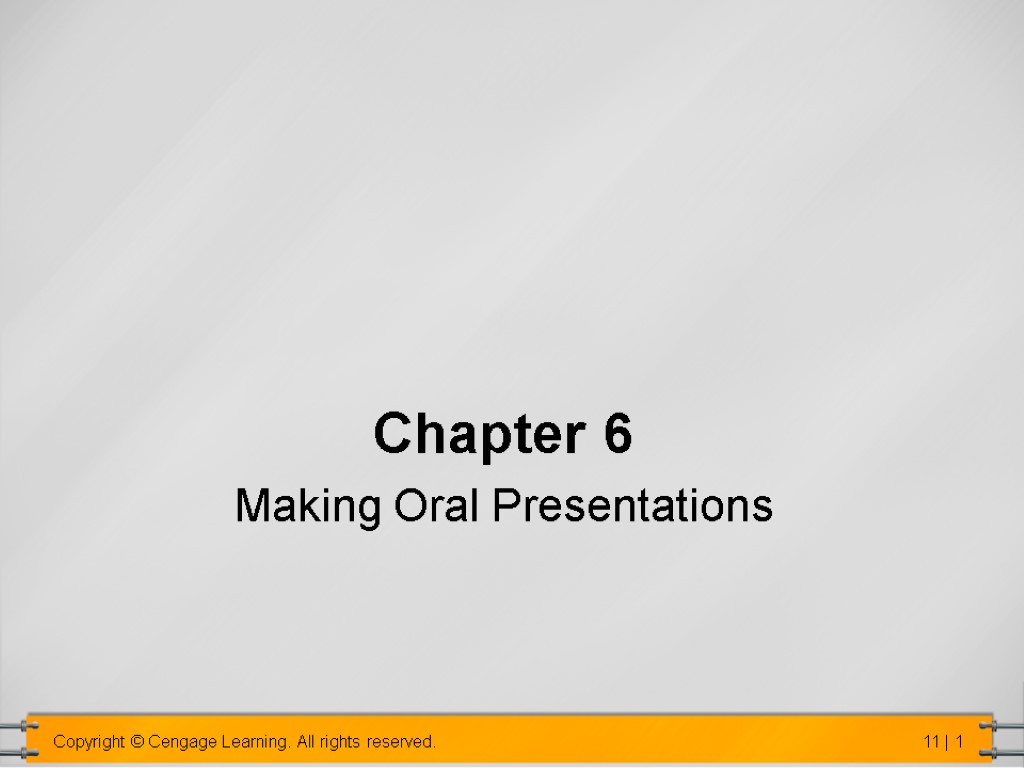 Chapter 6

Making Oral Presentations

Copyright © Cengage Learning. All rights reserved.

11 | 1